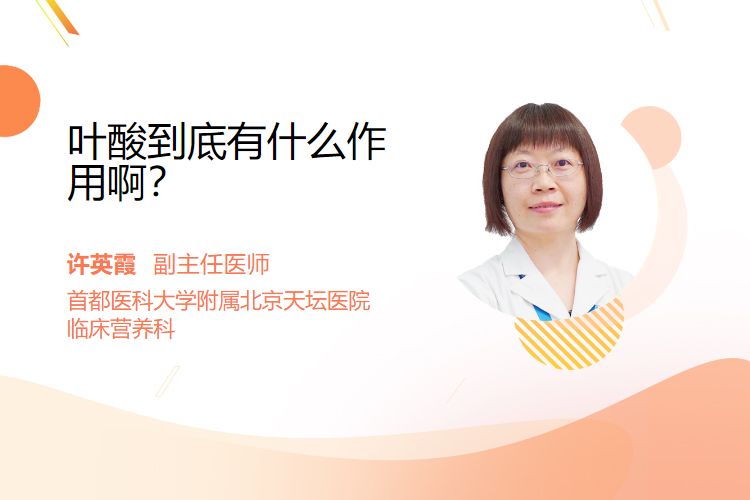 叶酸到底有什么作用啊?

许英霞 副主任医师
首都医科大学附属北京天坛医院
临床营养科